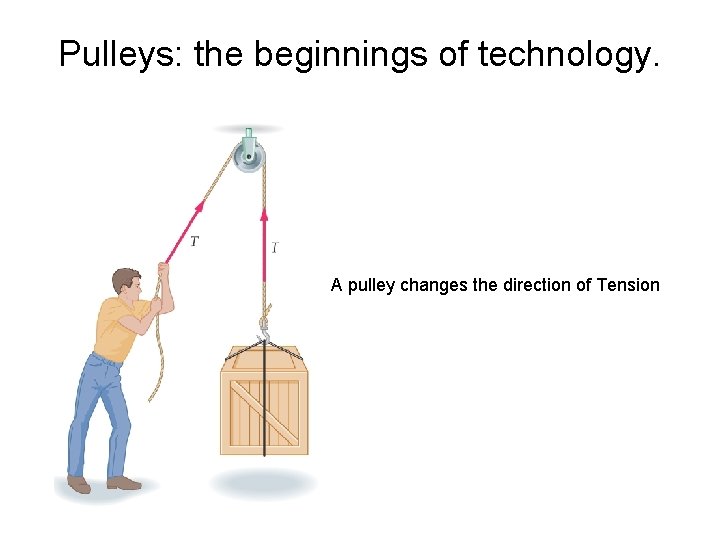 Pulleys: the beginnings of technology.

$T$

$T$

A pulley changes the direction of Tension